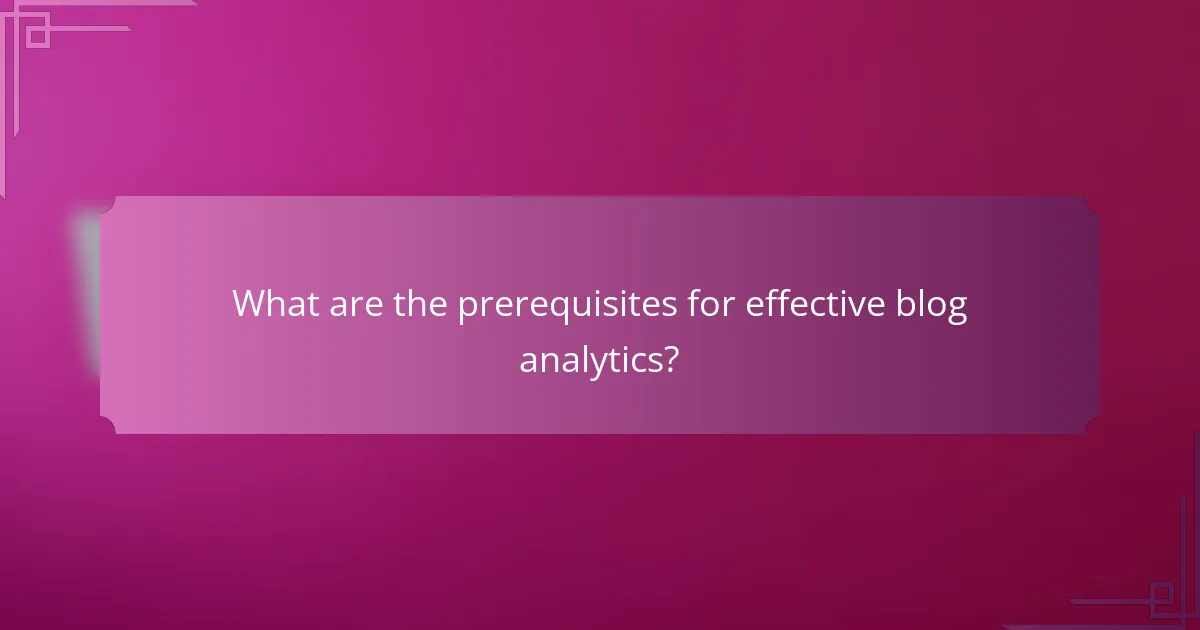 What are the prerequisites for effective blog analytics?